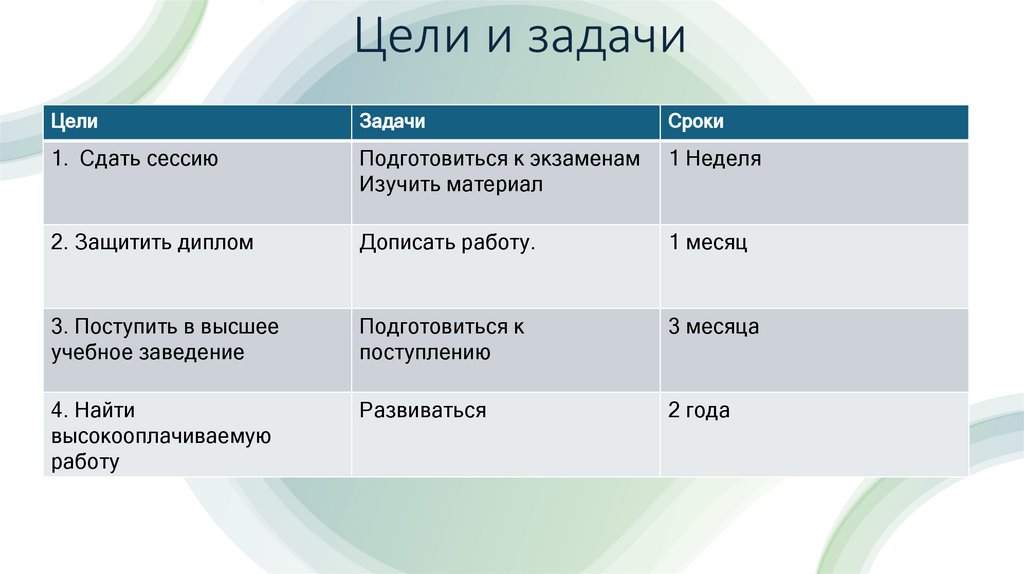 Цели и задачи

| Цели | Задачи | Сроки |
|---|---|---|
| 1. Сдать сессию | Подготовиться к экзаменам Изучить материал | 1 Неделя |
| 2. Защитить диплом | Дописать работу. | 1 месяц |
| 3. Поступить в высшее учебное заведение | Подготовиться к поступлению | 3 месяца |
| 4. Найти высокооплачиваемую работу | Развиваться | 2 года |